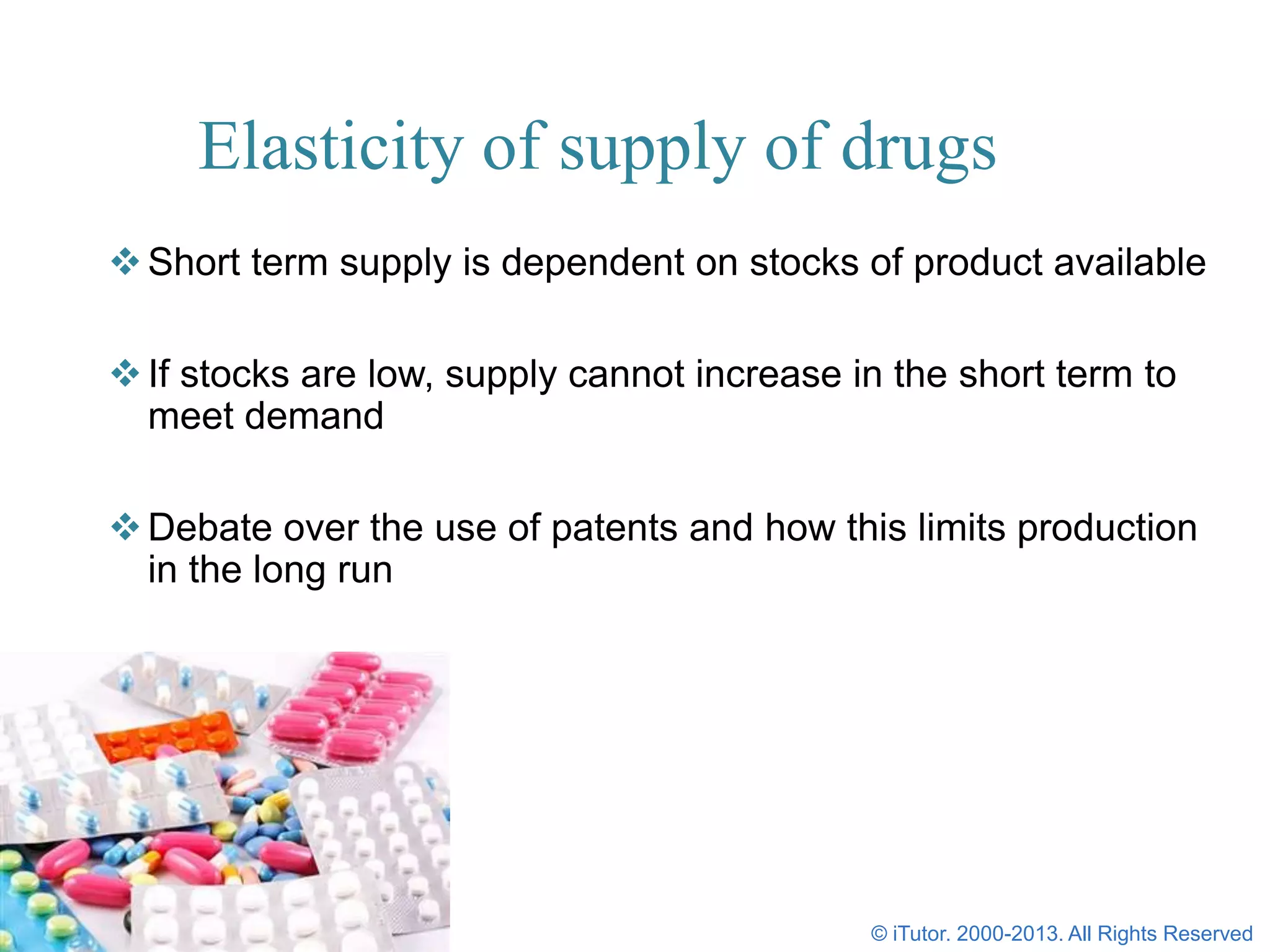 Elasticity of supply of drugs

❖ Short term supply is dependent on stocks of product available

❖ If stocks are low, supply cannot increase in the short term to meet demand

❖ Debate over the use of patents and how this limits production in the long run

© iTutor. 2000-2013. All Rights Reserved